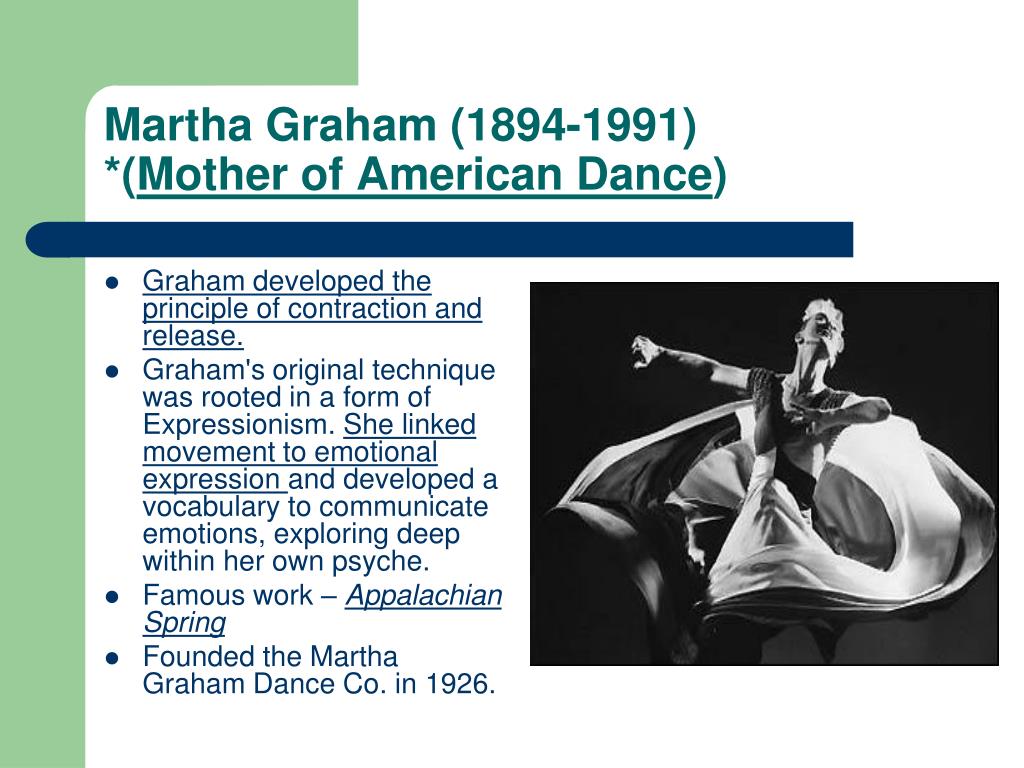 Martha Graham (1894-1991)
*(Mother of American Dance)

- Graham developed the principle of contraction and release.
- Graham's original technique was rooted in a form of Expressionism. She linked movement to emotional expression and developed a vocabulary to communicate emotions, exploring deep within her own psyche.
- Famous work – Appalachian Spring
- Founded the Martha Graham Dance Co. in 1926.